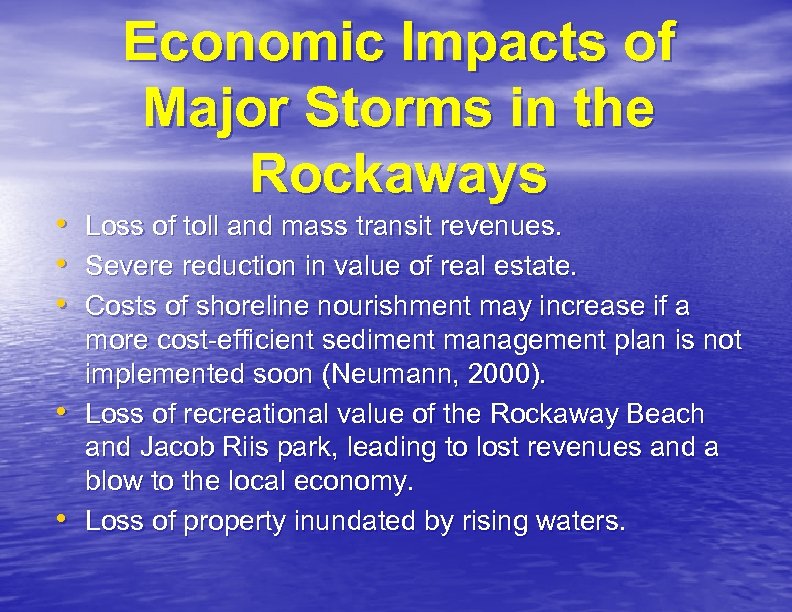 Economic Impacts of Major Storms in the Rockaways

• Loss of toll and mass transit revenues.
• Severe reduction in value of real estate.
• Costs of shoreline nourishment may increase if a more cost-efficient sediment management plan is not implemented soon (Neumann, 2000).
• Loss of recreational value of the Rockaway Beach and Jacob Riis park, leading to lost revenues and a blow to the local economy.
• Loss of property inundated by rising waters.